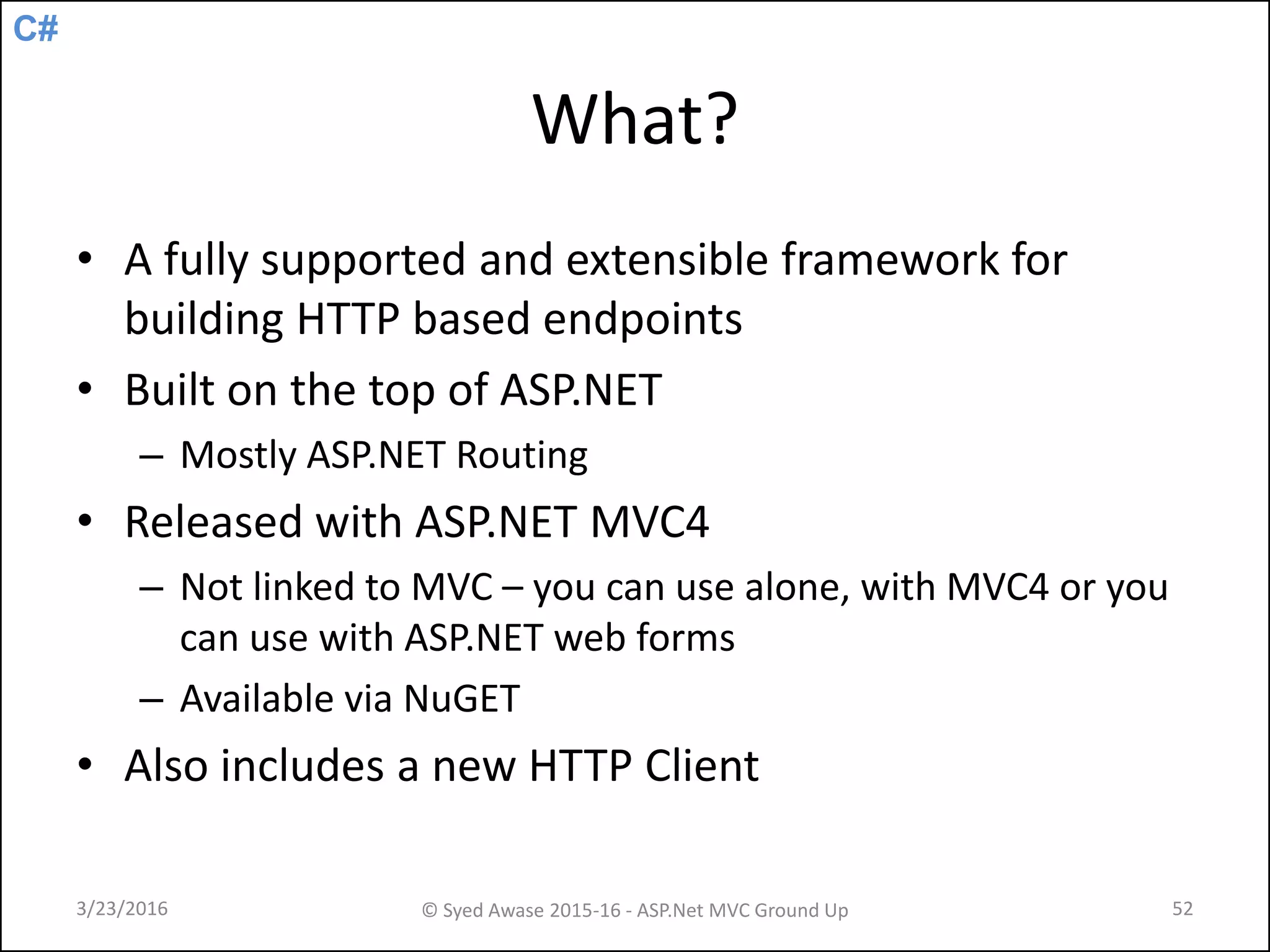 C#

What?

• A fully supported and extensible framework for building HTTP based endpoints
• Built on the top of ASP.NET
– Mostly ASP.NET Routing
• Released with ASP.NET MVC4
– Not linked to MVC – you can use alone, with MVC4 or you can use with ASP.NET web forms
– Available via NuGET
• Also includes a new HTTP Client

3/23/2016

© Syed Awase 2015-16 - ASP.Net MVC Ground Up

52